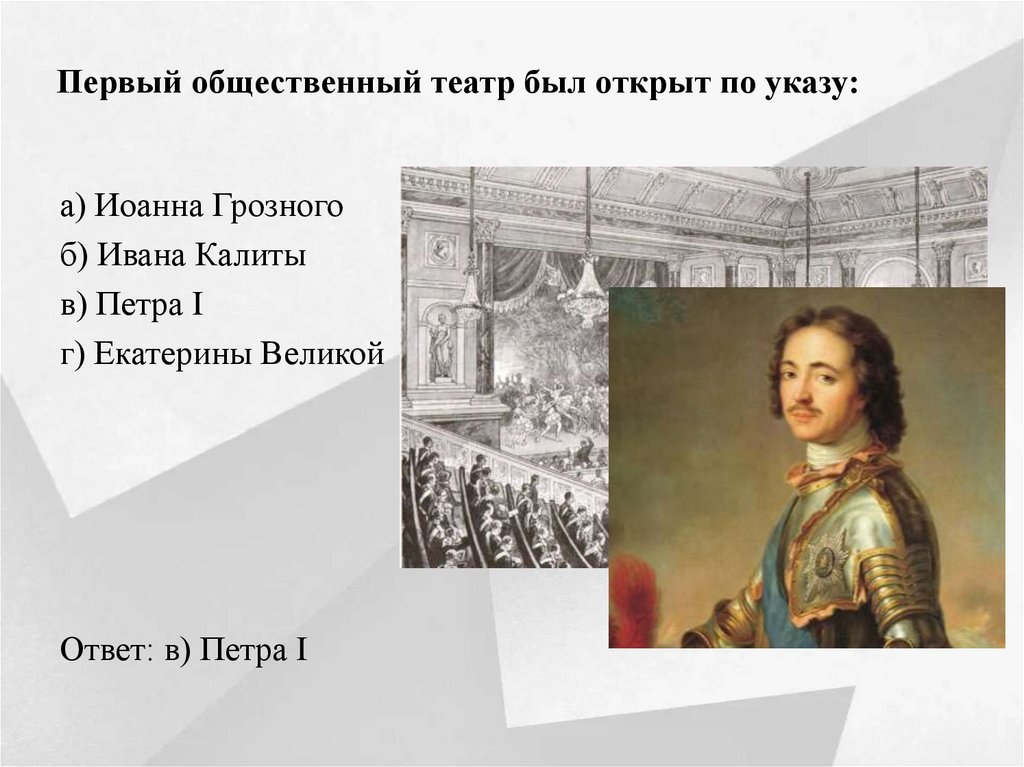 Первый общественный театр был открыт по указу:

а) Иоанна Грозного
б) Ивана Калиты
в) Петра I
г) Екатерины Великой

Ответ: в) Петра I